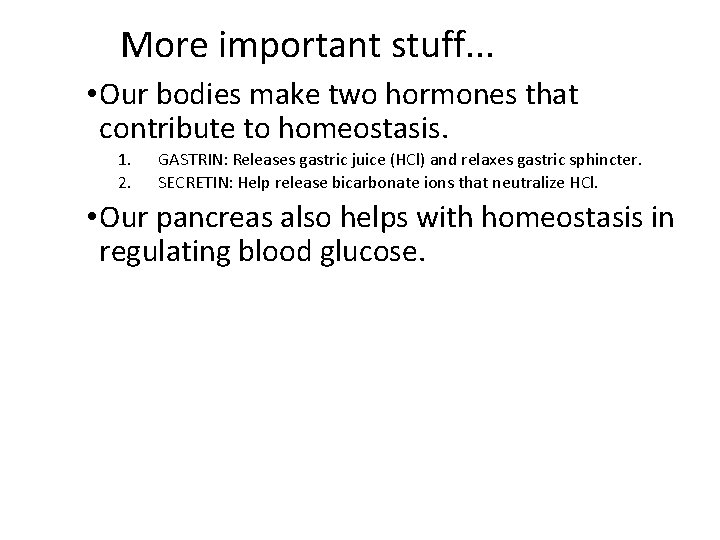 More important stuff...

•Our bodies make two hormones that contribute to homeostasis.

1. GASTRIN: Releases gastric juice (HCl) and relaxes gastric sphincter.
2. SECRETIN: Help release bicarbonate ions that neutralize HCl.

•Our pancreas also helps with homeostasis in regulating blood glucose.